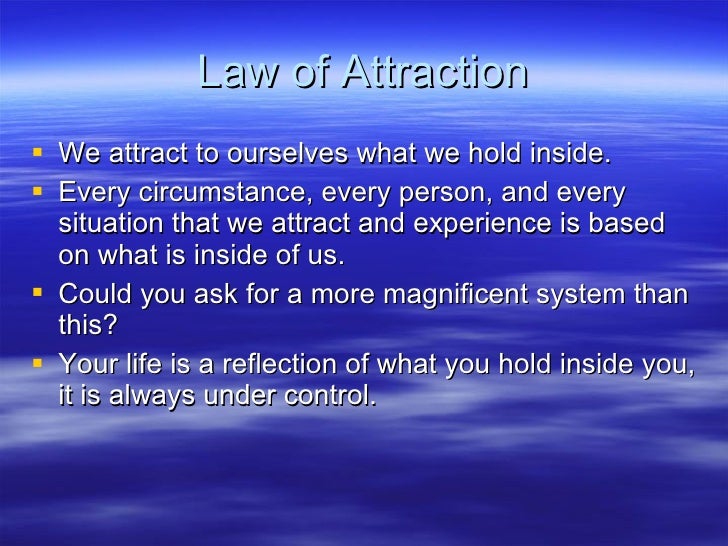 Law of Attraction

▪ We attract to ourselves what we hold inside.
▪ Every circumstance, every person, and every situation that we attract and experience is based on what is inside of us.
▪ Could you ask for a more magnificent system than this?
▪ Your life is a reflection of what you hold inside you, it is always under control.